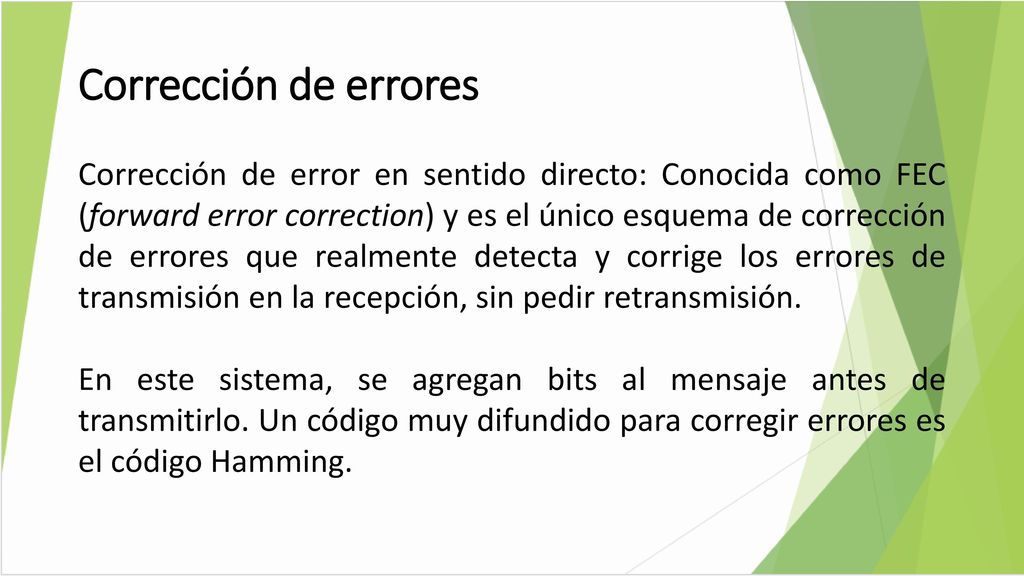 Corrección de errores

Corrección de error en sentido directo: Conocida como FEC (forward error correction) y es el único esquema de corrección de errores que realmente detecta y corrige los errores de transmisión en la recepción, sin pedir retransmisión.

En este sistema, se agregan bits al mensaje antes de transmitirlo. Un código muy difundido para corregir errores es el código Hamming.